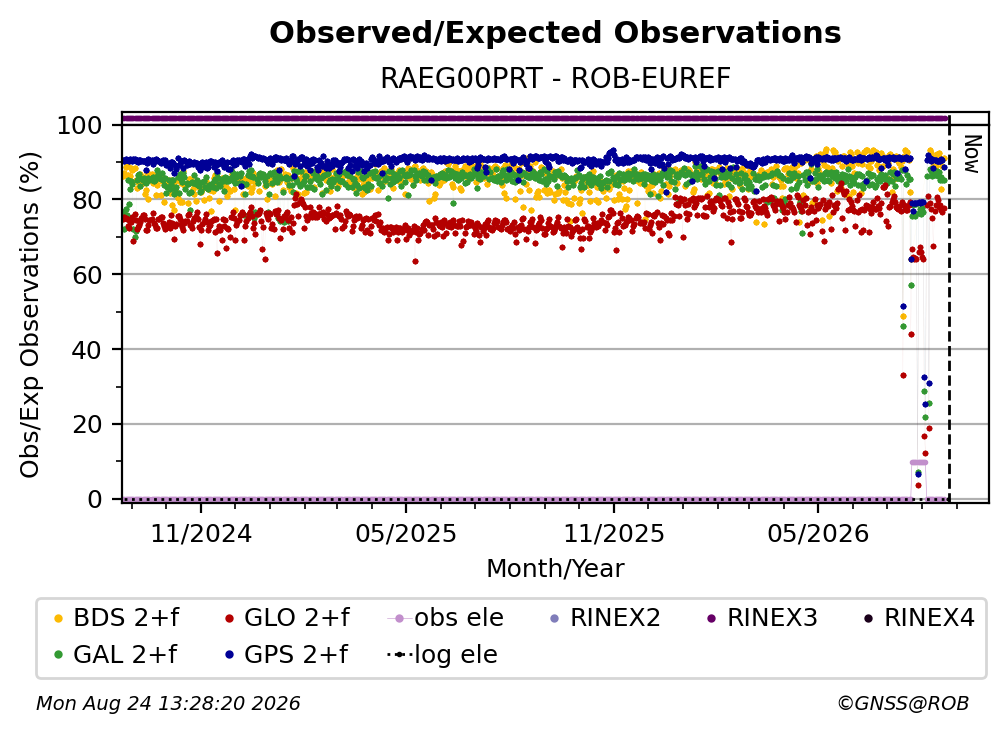 Observed/Expected Observations
RAEG00PRT - ROB-EUREF

Obs/Exp Observations (%)

100
80
60
40
20
0

Now

11/2024
05/2025
11/2025
05/2026
Month/Year

BDS 2+f
GLO 2+f
obs ele
RINEX2
RINEX3
RINEX4
GAL 2+f
GPS 2+f
log ele

Mon Aug 24 13:28:20 2026
©GNSS@ROB